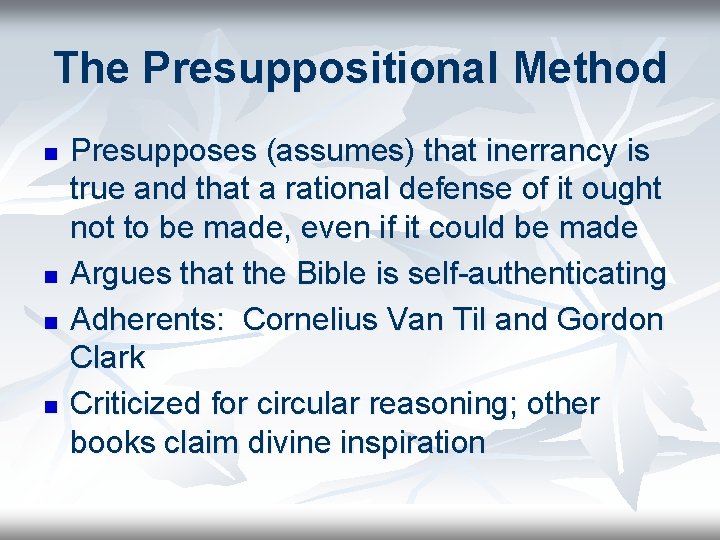 The Presuppositional Method

- Presupposes (assumes) that inerrancy is true and that a rational defense of it ought not to be made, even if it could be made
- Argues that the Bible is self-authenticating
- Adherents: Cornelius Van Til and Gordon Clark
- Criticized for circular reasoning; other books claim divine inspiration